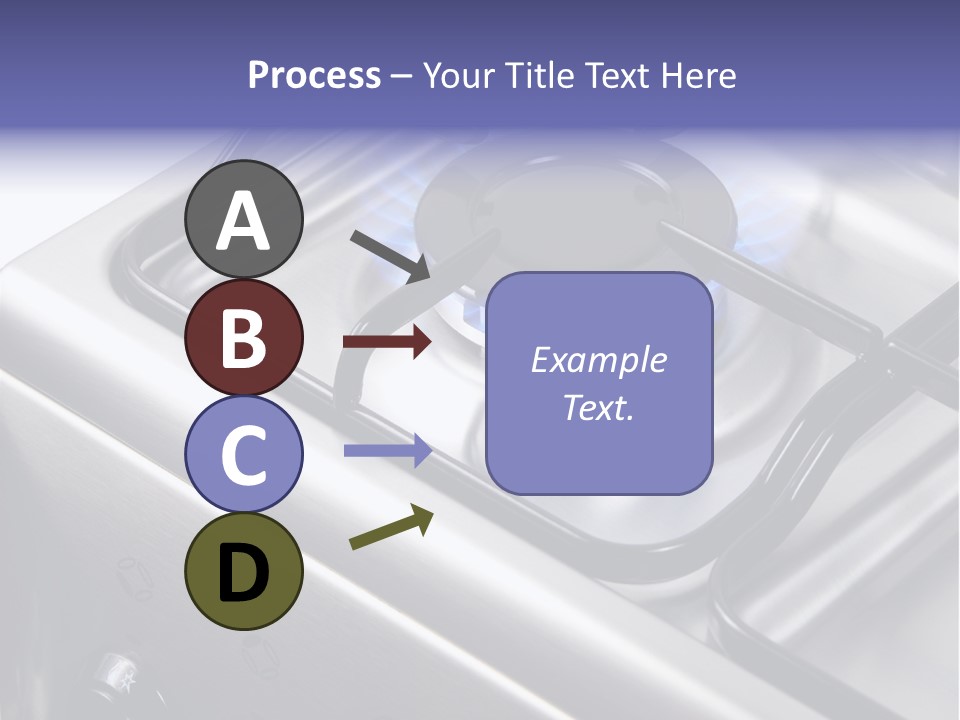 Process – Your Title Text Here

A

B

C

D

Example Text.